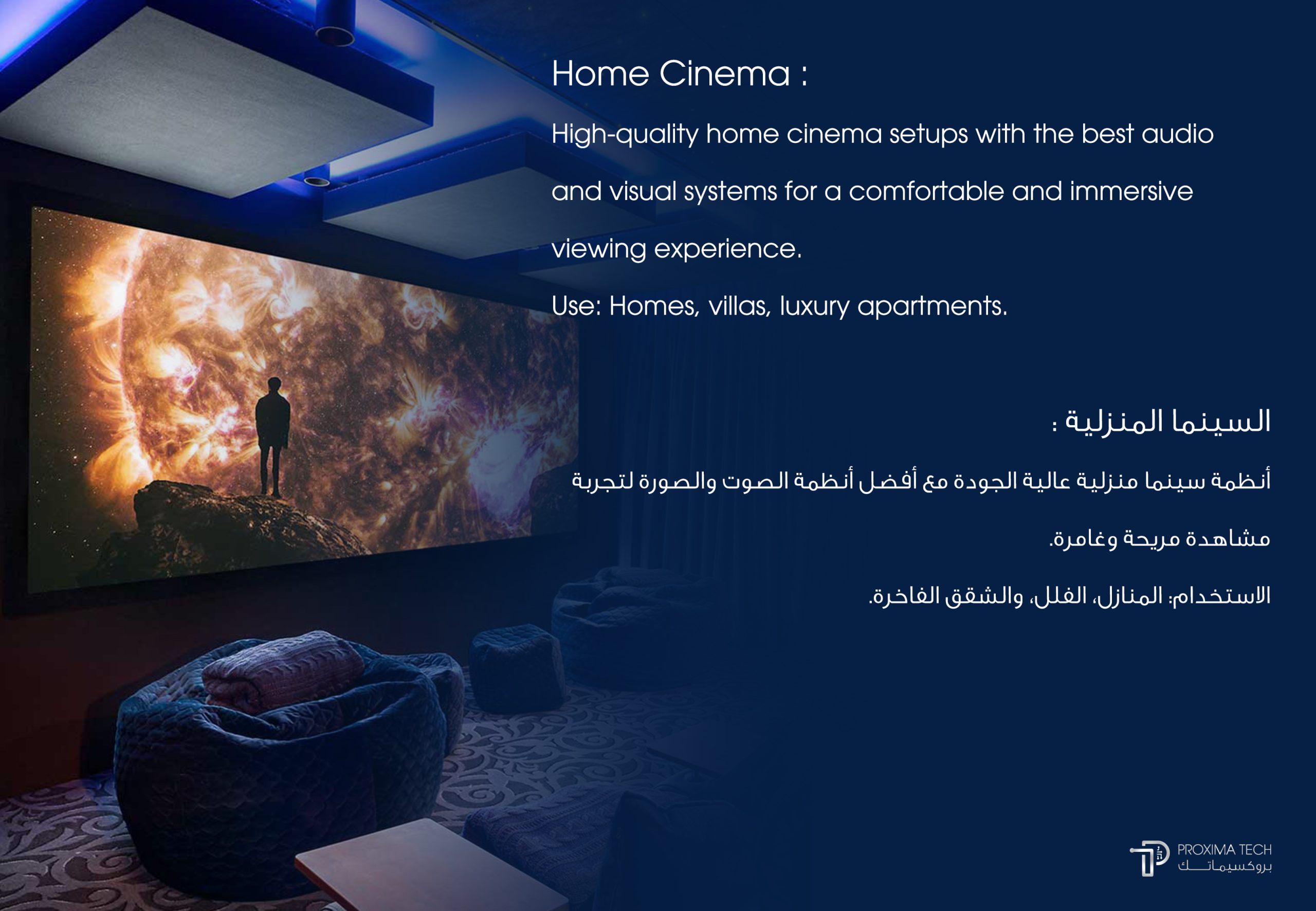 Home Cinema :

High-quality home cinema setups with the best audio and visual systems for a comfortable and immersive viewing experience.

Use: Homes, villas, luxury apartments.

السينما المنزلية :

أنظمة سينما منزلية عالية الجودة مع أفضل أنظمة الصوت والصورة لتجربة مشاهدة مريحة وغامرة.

الاستخدام: المنازل، الفلل، والشقق الفاخرة.

PROXIMA TECH
بروكسيماتك